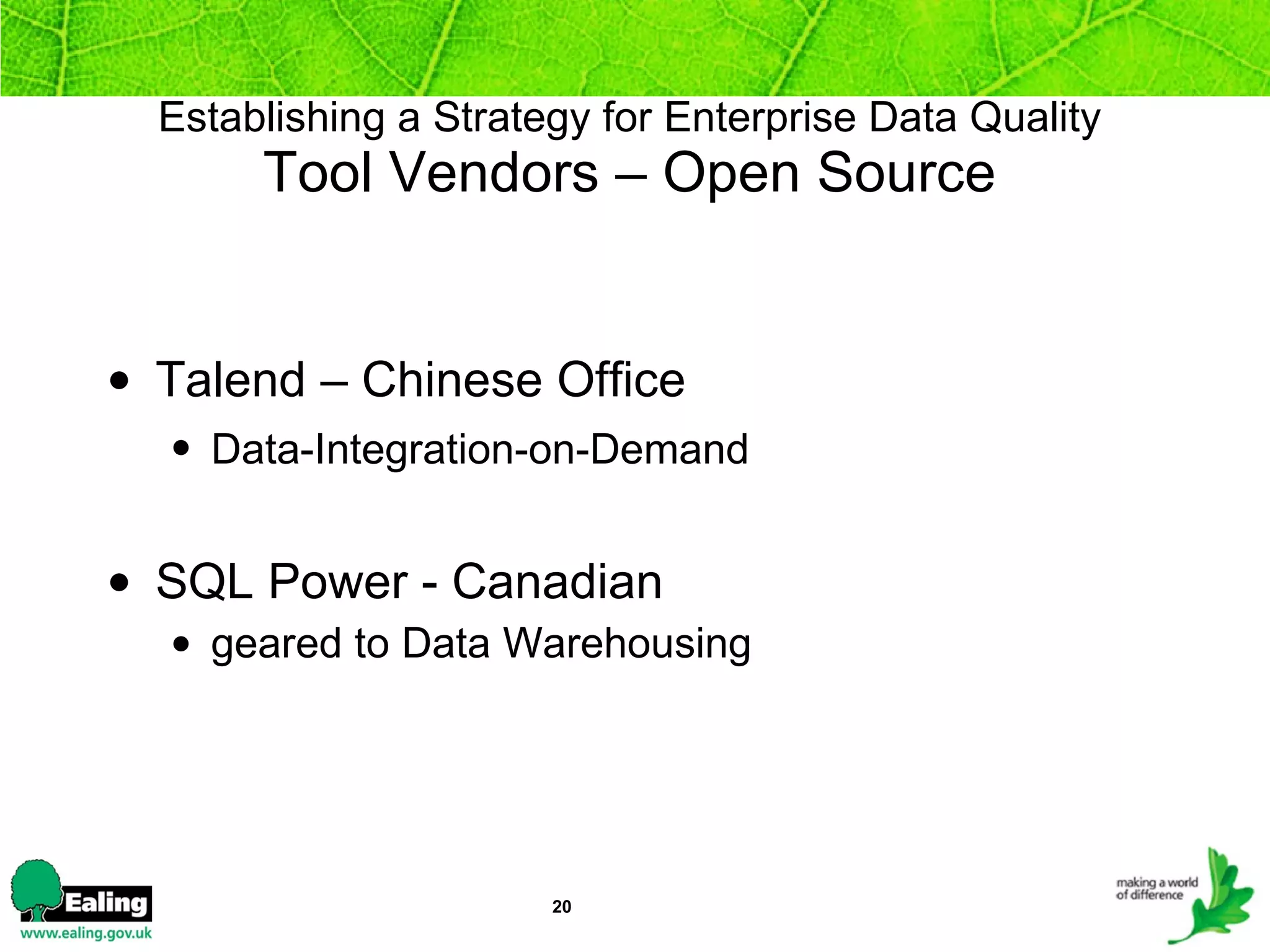 Establishing a Strategy for Enterprise Data Quality
Tool Vendors – Open Source

• Talend – Chinese Office
• Data-Integration-on-Demand

• SQL Power - Canadian
• geared to Data Warehousing

Ealing
www.ealing.gov.uk

20

making a world of difference